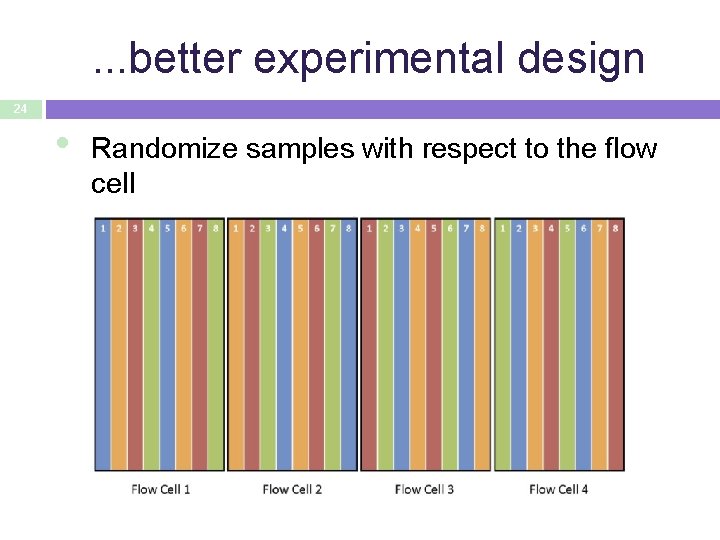 ...better experimental design

24

Randomize samples with respect to the flow cell

1 2 3 4 5 6 7 8 1 2 3 4 5 6 7 8 1 2 3 4 5 6 7 8 1 2 3 4 5 6 7 8

Flow Cell 1 Flow Cell 2 Flow Cell 3 Flow Cell 4